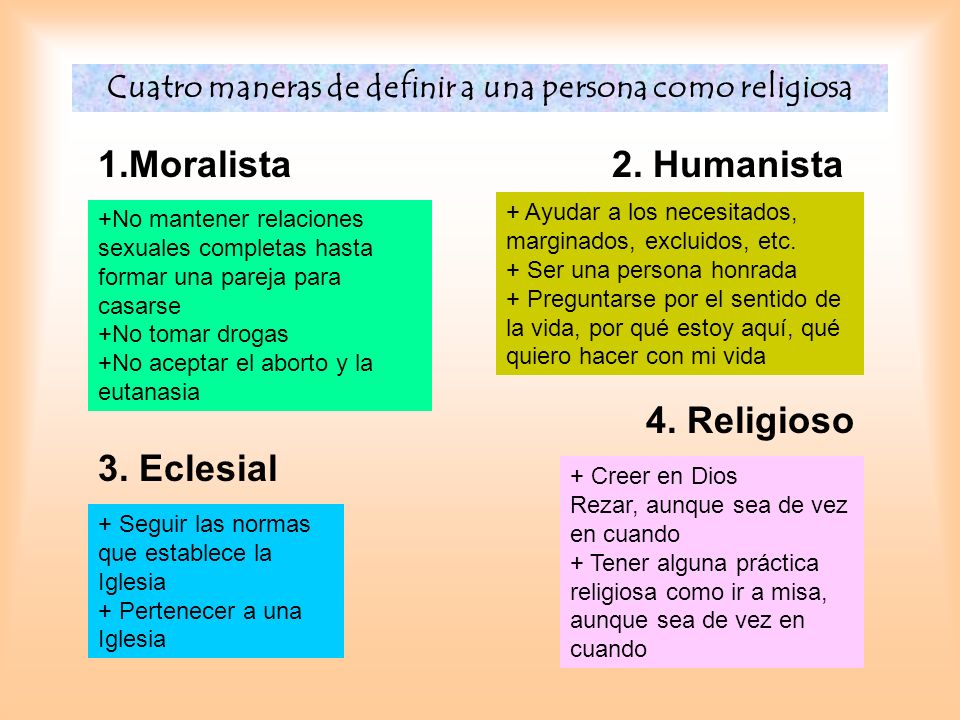 Cuatro maneras de definir a una persona como religiosa

1.Moralista

+No mantener relaciones sexuales completas hasta formar una pareja para casarse
+No tomar drogas
+No aceptar el aborto y la eutanasia

2. Humanista

+ Ayudar a los necesitados, marginados, excluidos, etc.
+ Ser una persona honrada
+ Preguntarse por el sentido de la vida, por qué estoy aquí, qué quiero hacer con mi vida

3. Eclesial

+ Seguir las normas que establece la Iglesia
+ Pertenecer a una Iglesia

4. Religioso

+ Creer en Dios
Rezar, aunque sea de vez en cuando
+ Tener alguna práctica religiosa como ir a misa, aunque sea de vez en cuando